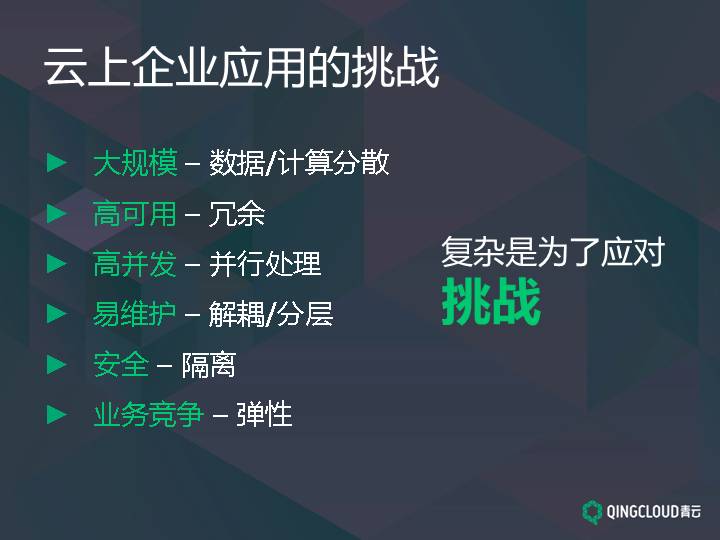 云上企业应用的挑战

► 大规模 – 数据/计算分散
► 高可用 – 冗余
► 高并发 – 并行处理
► 易维护 – 解耦/分层
► 安全 – 隔离
► 业务竞争 – 弹性

复杂是为了应对
挑战

QINGCLOUD青云